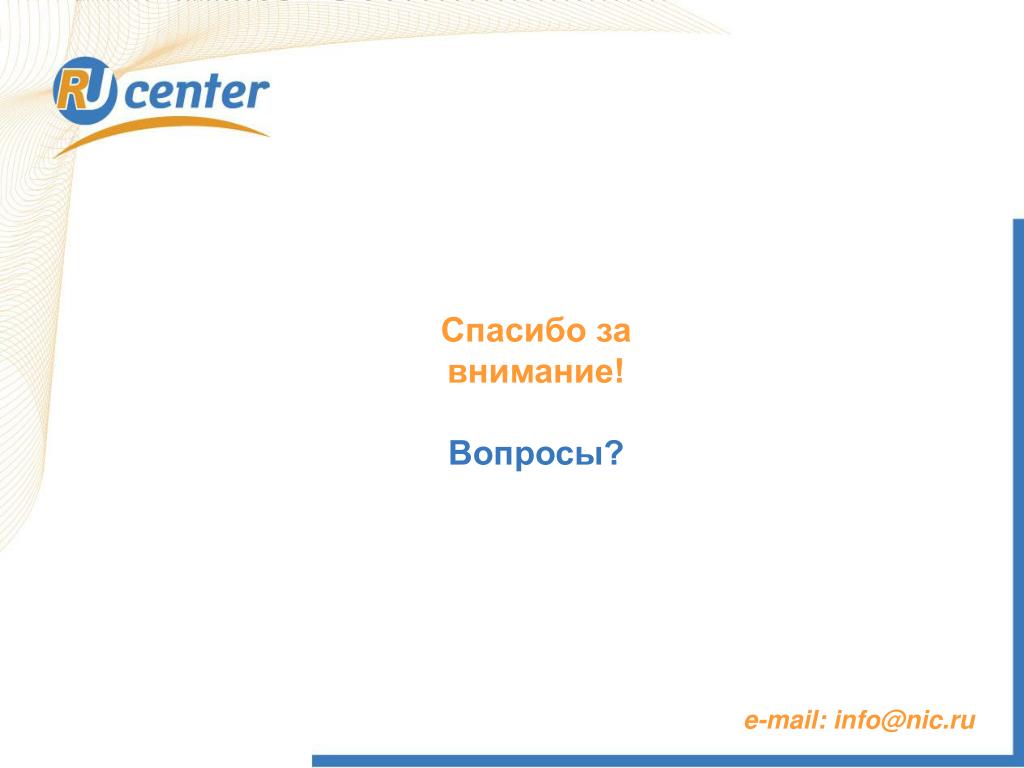 RU center

Спасибо за внимание!

Вопросы?

e-mail: info@nic.ru